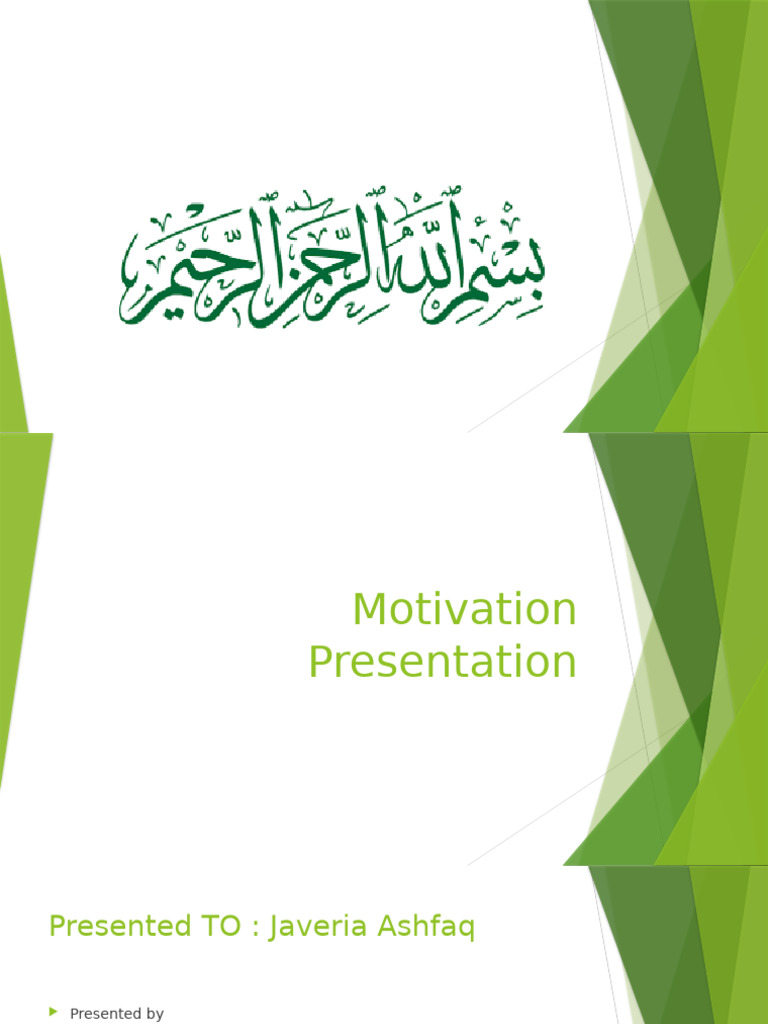 بسم الله الرحمن الرحيم

Motivation Presentation

Presented TO : Javeria Ashfaq

Presented by